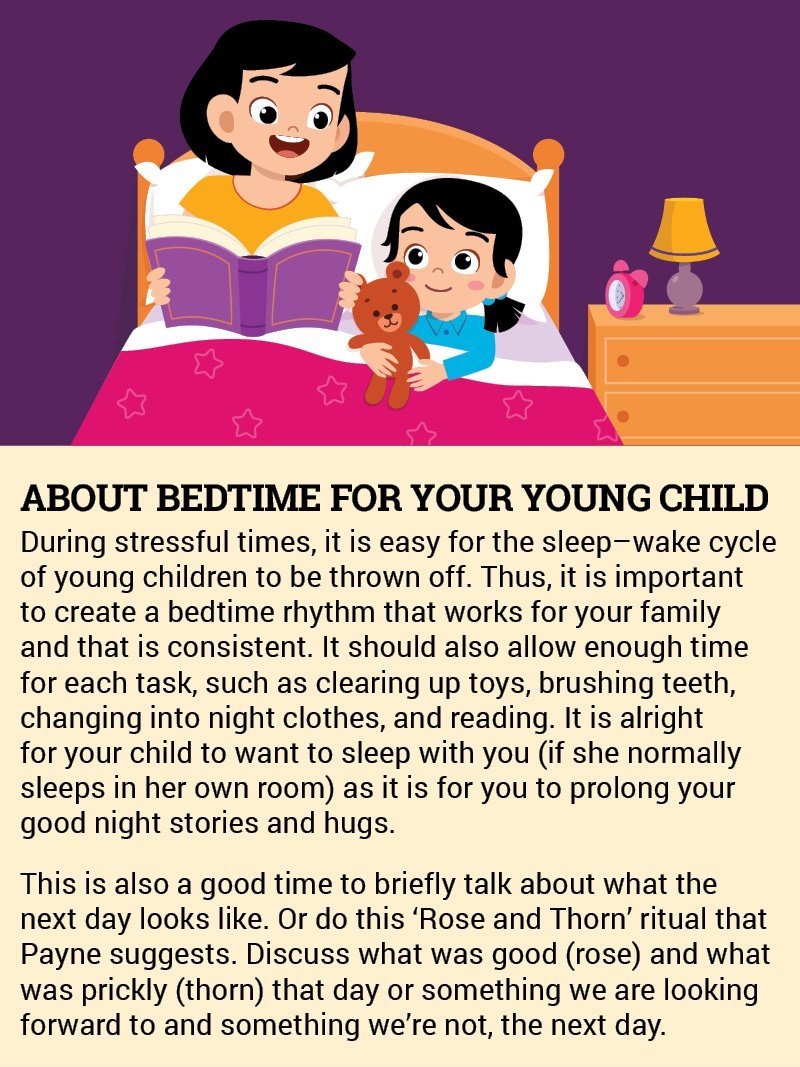 ABOUT BEDTIME FOR YOUR YOUNG CHILD

During stressful times, it is easy for the sleep–wake cycle of young children to be thrown off. Thus, it is important to create a bedtime rhythm that works for your family and that is consistent. It should also allow enough time for each task, such as clearing up toys, brushing teeth, changing into night clothes, and reading. It is alright for your child to want to sleep with you (if she normally sleeps in her own room) as it is for you to prolong your good night stories and hugs.

This is also a good time to briefly talk about what the next day looks like. Or do this ‘Rose and Thorn’ ritual that Payne suggests. Discuss what was good (rose) and what was prickly (thorn) that day or something we are looking forward to and something we’re not, the next day.